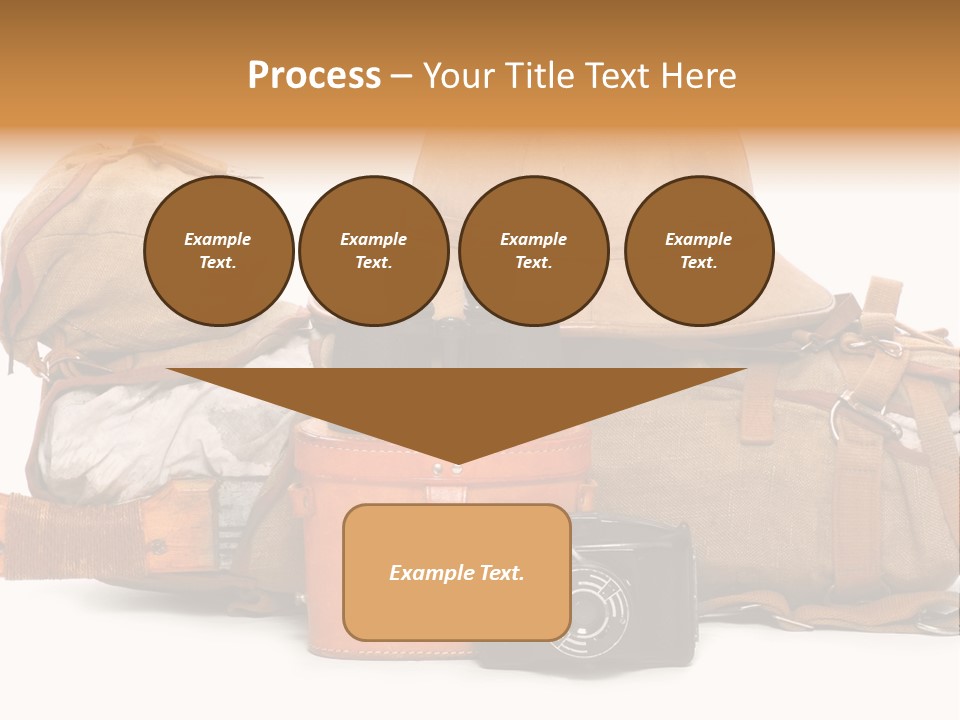 Process – Your Title Text Here

Example Text.

Example Text.

Example Text.

Example Text.

Example Text.